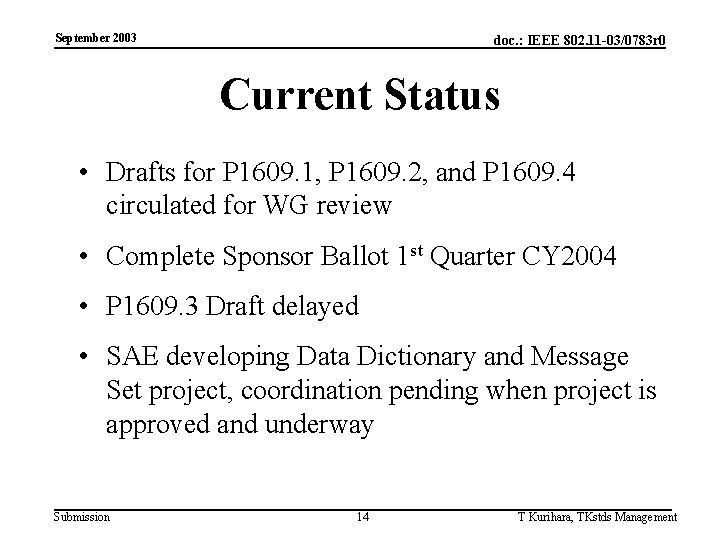 September 2003

doc.: IEEE 802.11-03/0783r0

Current Status

• Drafts for P1609.1, P1609.2, and P1609.4 circulated for WG review

• Complete Sponsor Ballot 1$^{st}$ Quarter CY2004

• P1609.3 Draft delayed

• SAE developing Data Dictionary and Message Set project, coordination pending when project is approved and underway

Submission

14

T Kurihara, TKstds Management